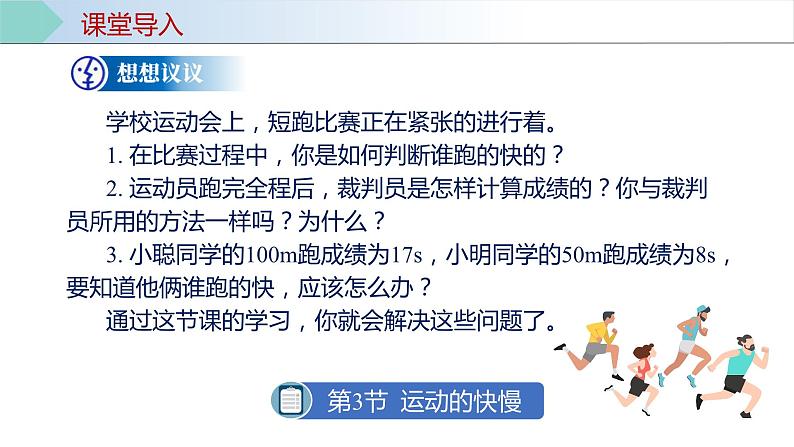 课堂导入

想想议议

学校运动会上，短跑比赛正在紧张的进行着。

1. 在比赛过程中，你是如何判断谁跑的快的？

2. 运动员跑完全程后，裁判员是怎样计算成绩的？你与裁判员所用的方法一样吗？为什么？

3. 小聪同学的100m跑成绩为17s，小明同学的50m跑成绩为8s，要知道他俩谁跑的快，应该怎么办？

通过这节课的学习，你就会解决这些问题了。

第3节 运动的快慢